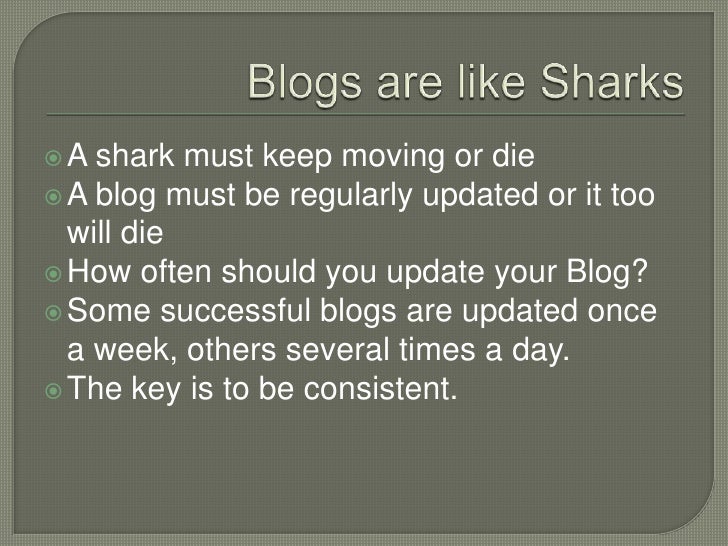 Blogs are like Sharks

A shark must keep moving or die
A blog must be regularly updated or it too will die
How often should you update your Blog?
Some successful blogs are updated once a week, others several times a day.
The key is to be consistent.